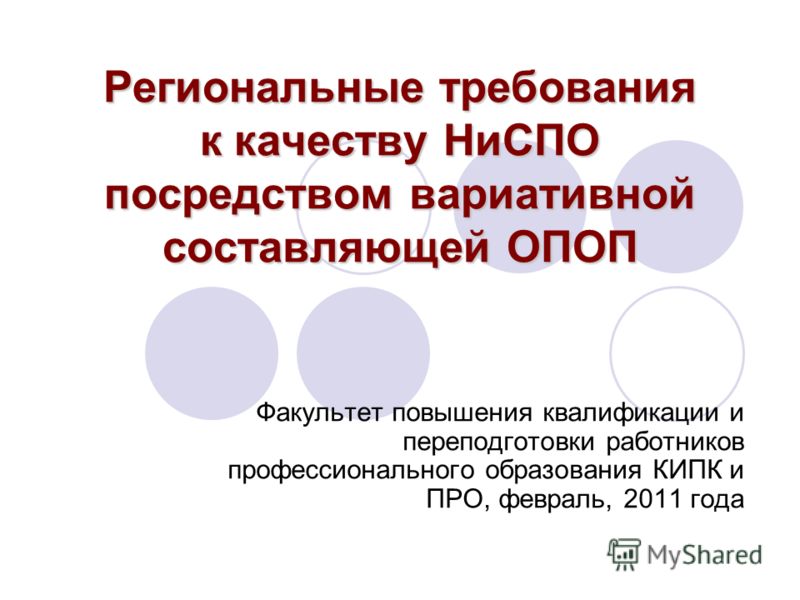 Региональные требования к качеству НиСПО посредством вариативной составляющей ОПОП

Факультет повышения квалификации и переподготовки работников профессионального образования КИПК и ПРО, февраль, 2011 года

MyShared